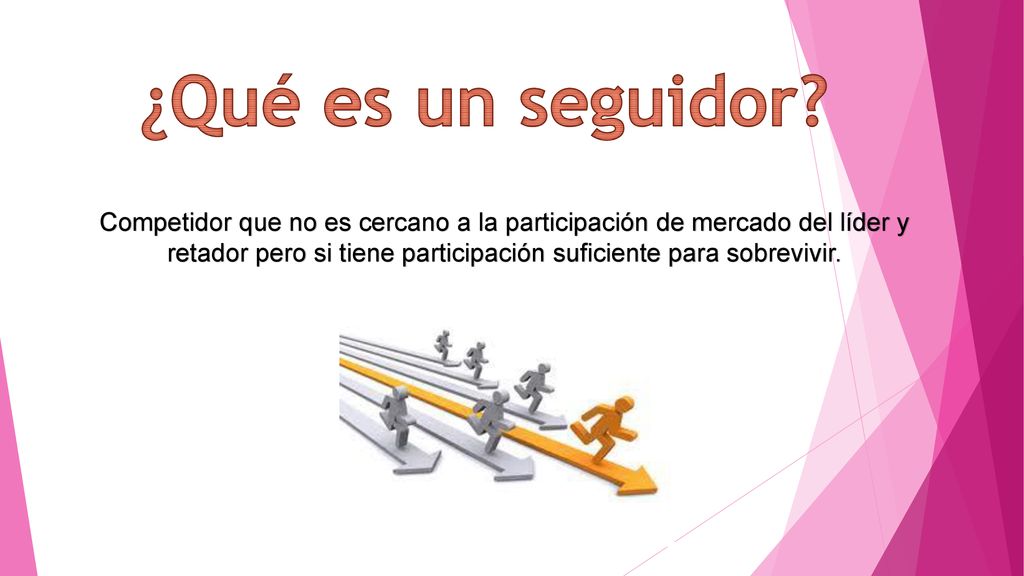 ¿Qué es un seguidor?

Competidor que no es cercano a la participación de mercado del líder y retador pero si tiene participación suficiente para sobrevivir.